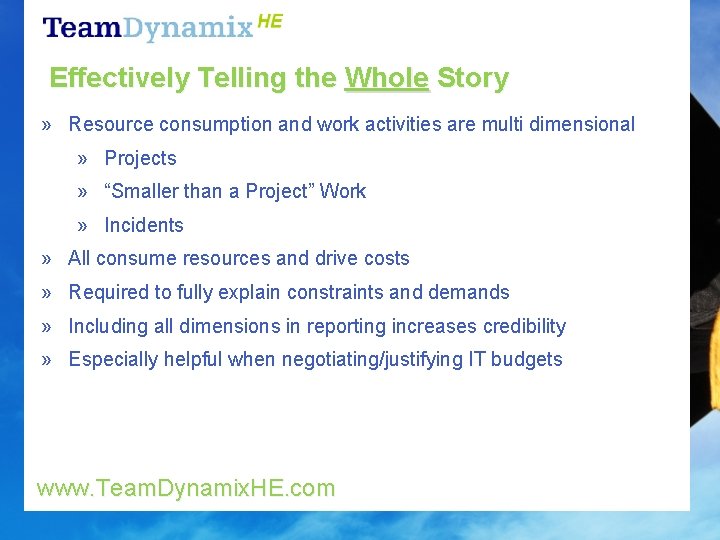 TeamDynamix HE

Effectively Telling the Whole Story

» Resource consumption and work activities are multi dimensional

» Projects

» “Smaller than a Project” Work

» Incidents

» All consume resources and drive costs

» Required to fully explain constraints and demands

» Including all dimensions in reporting increases credibility

» Especially helpful when negotiating/justifying IT budgets

www.TeamDynamixHE.com